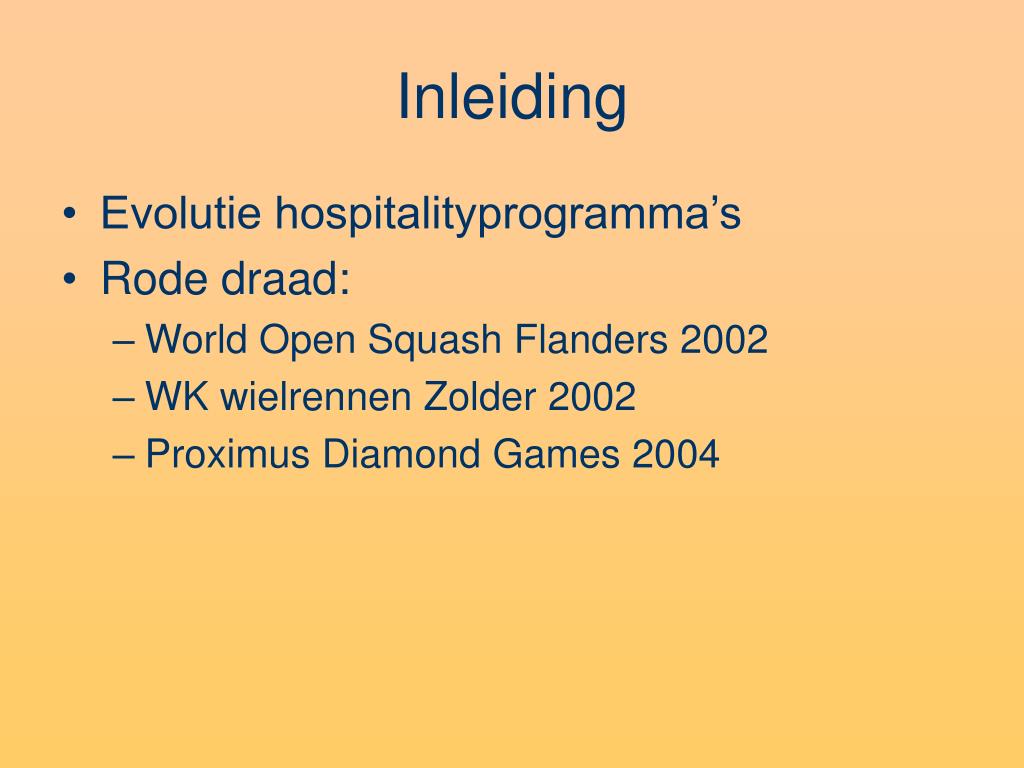 Inleiding

• Evolutie hospitalityprogramma’s
• Rode draad:
– World Open Squash Flanders 2002
– WK wielrennen Zolder 2002
– Proximus Diamond Games 2004